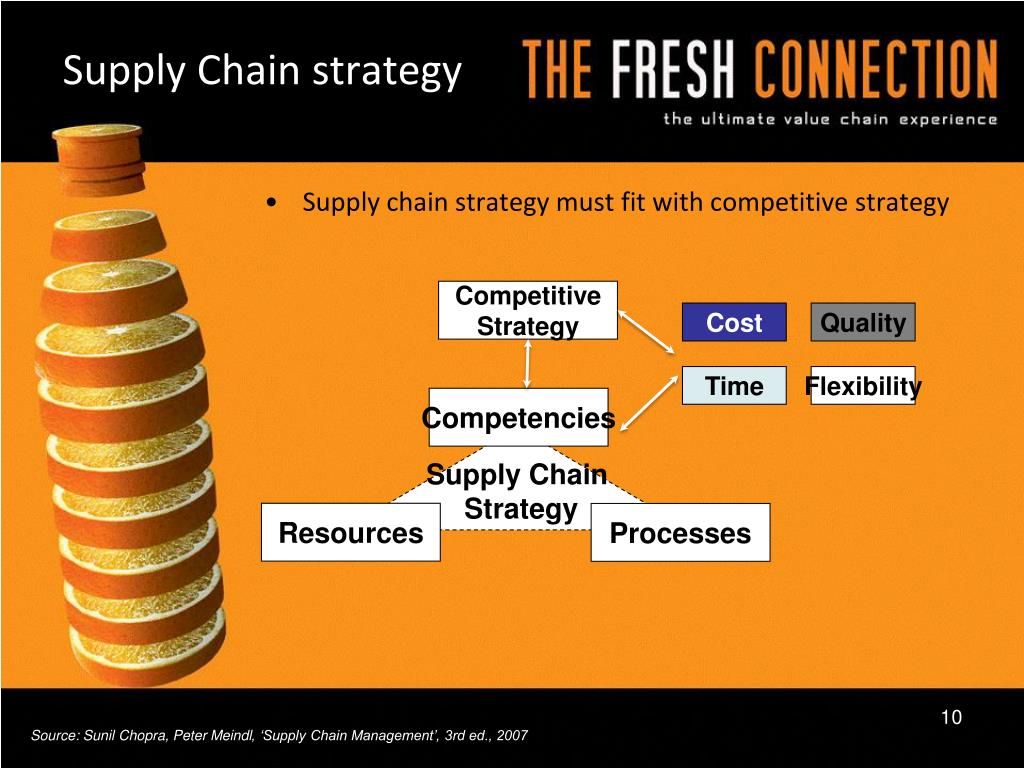 Supply Chain strategy

THE FRESH CONNECTION

the ultimate value chain experience

• Supply chain strategy must fit with competitive strategy

Competitive Strategy

Cost

Quality

Time

Flexibility

Competencies

Supply Chain Strategy

Resources

Processes

10

Source: Sunil Chopra, Peter Meindl, 'Supply Chain Management', 3rd ed., 2007